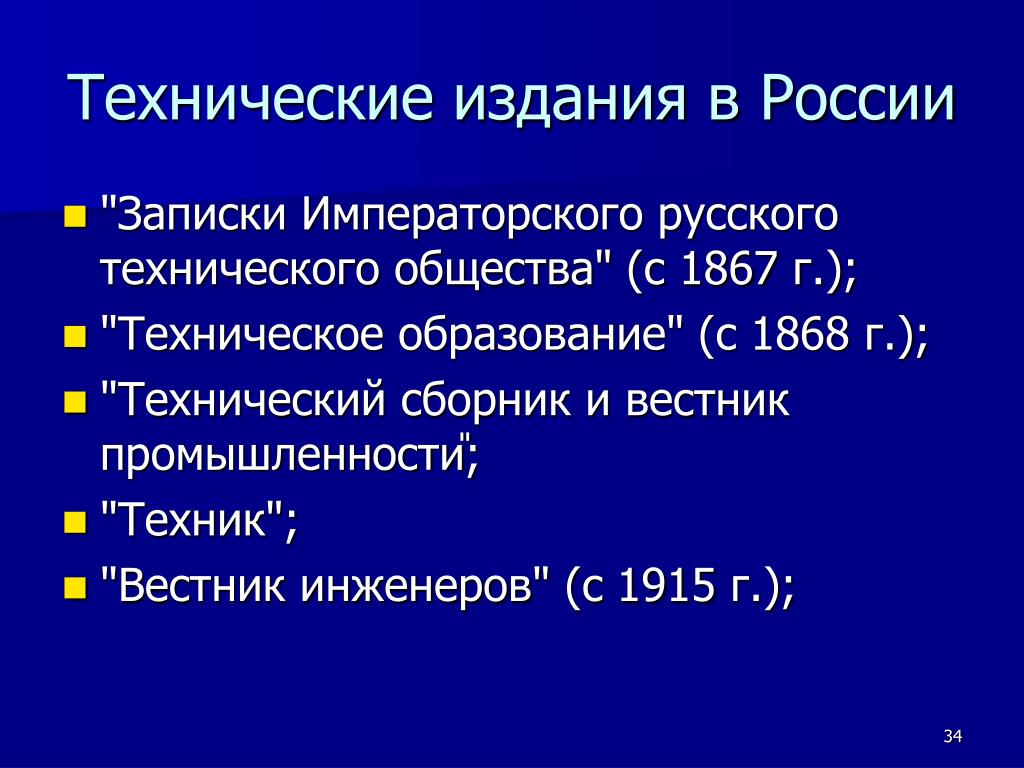 Технические издания в России

"Записки Императорского русского технического общества" (с 1867 г.);

"Техническое образование" (с 1868 г.);

"Технический сборник и вестник промышленности";

"Техник";

"Вестник инженеров" (с 1915 г.);

34